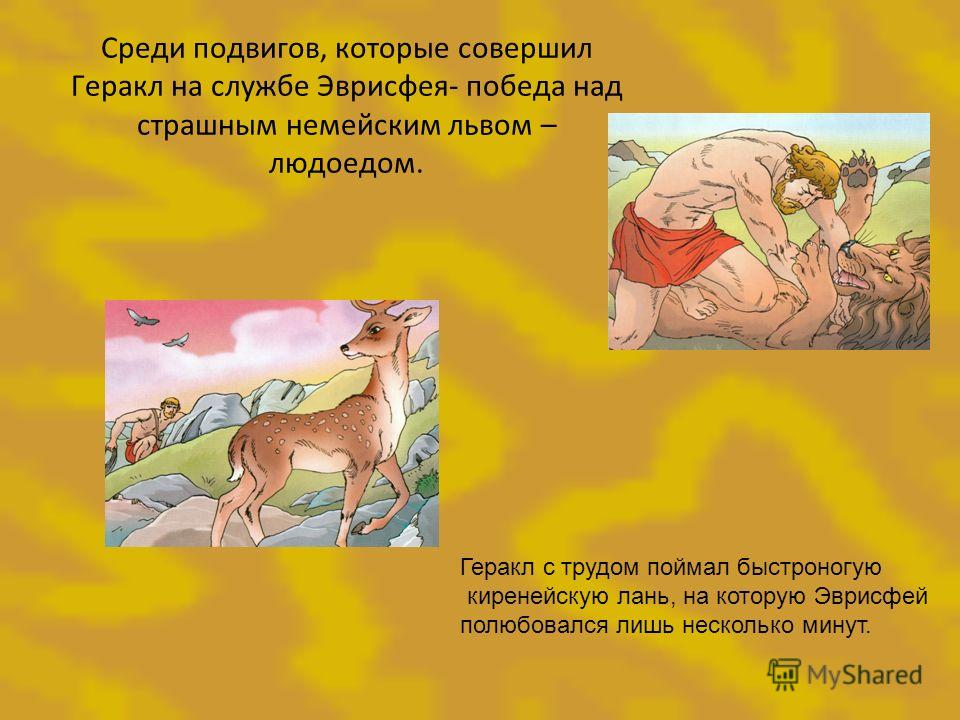 Среди подвигов, которые совершил Геракл на службе Эврисфея- победа над страшным немейским львом – людоедом.

Геракл с трудом поймал быстроногую киренейскую лань, на которую Эврисфей полюбовался лишь несколько минут.

MyShared